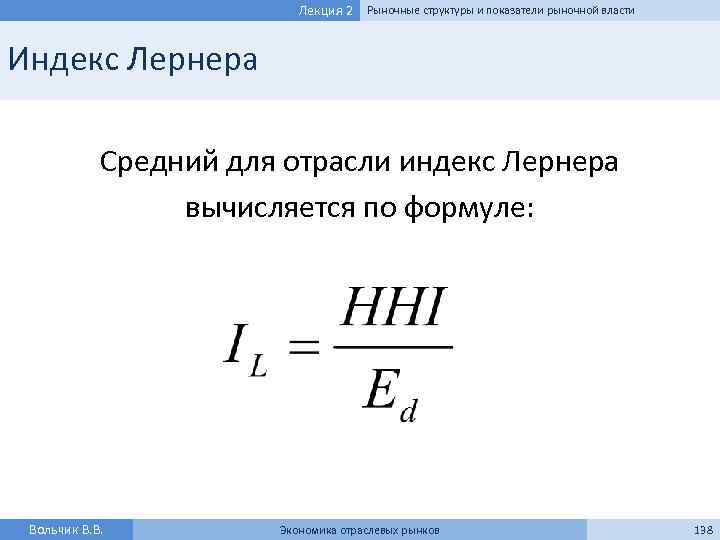 Лекция 2 Рыночные структуры и показатели рыночной власти

Индекс Лернера

Средний для отрасли индекс Лернера вычисляется по формуле:

$I_L = \frac{HHI}{E_d}$

Вольчик В.В. Экономика отраслевых рынков 138